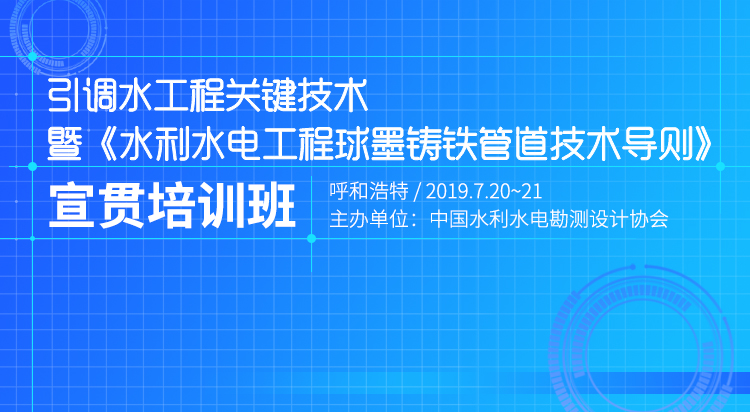 引调水工程关键技术
暨《水利水电工程球墨铸铁管道技术导则》
宣贯培训班

呼和浩特 / 2019.7.20~21
主办单位：中国水利水电勘测设计协会